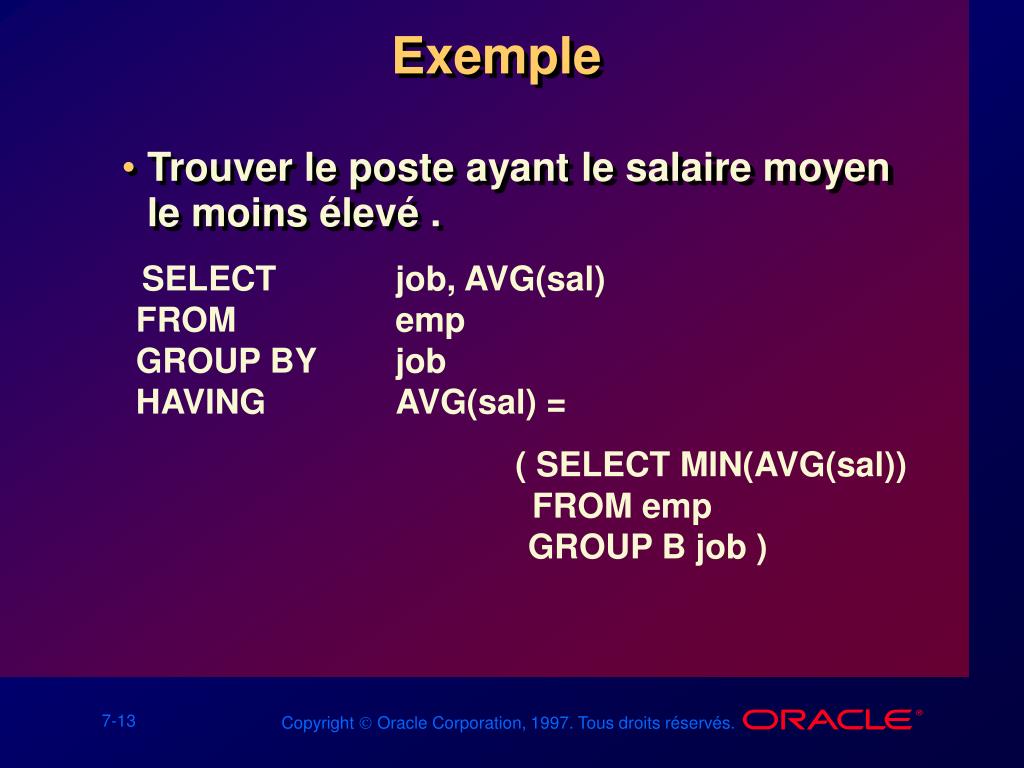 Exemple

• Trouver le poste ayant le salaire moyen le moins élevé .

SELECT job, AVG(sal)
FROM emp
GROUP BY job
HAVING AVG(sal) =

( SELECT MIN(AVG(sal))
FROM emp
GROUP B job )

7-13

Copyright © Oracle Corporation, 1997. Tous droits réservés.

ORACLE®